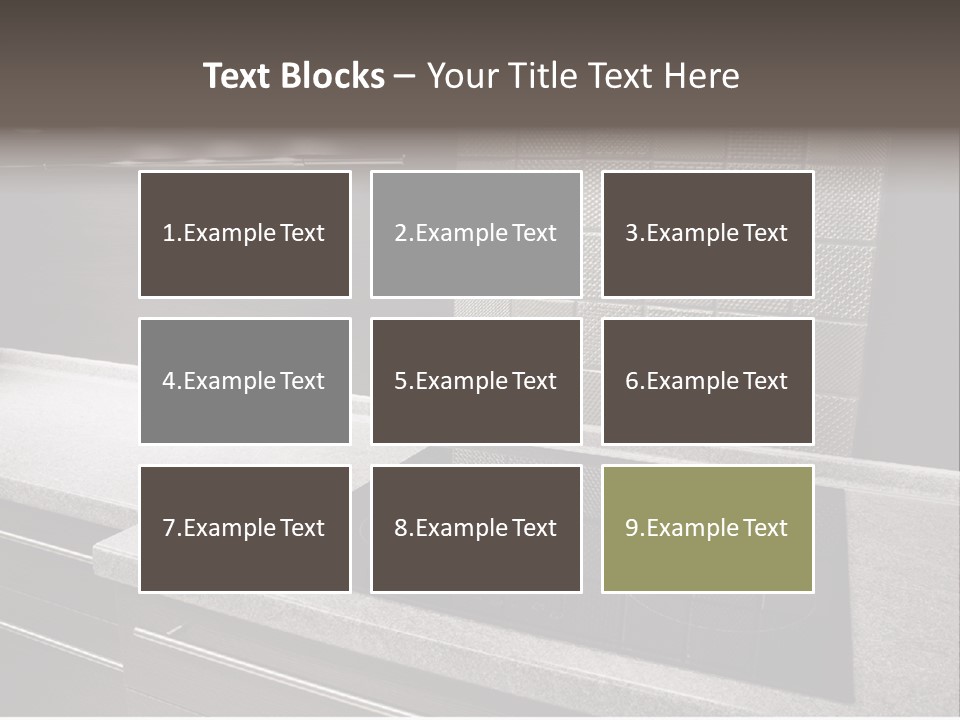 Text Blocks – Your Title Text Here

1.Example Text

2.Example Text

3.Example Text

4.Example Text

5.Example Text

6.Example Text

7.Example Text

8.Example Text

9.Example Text